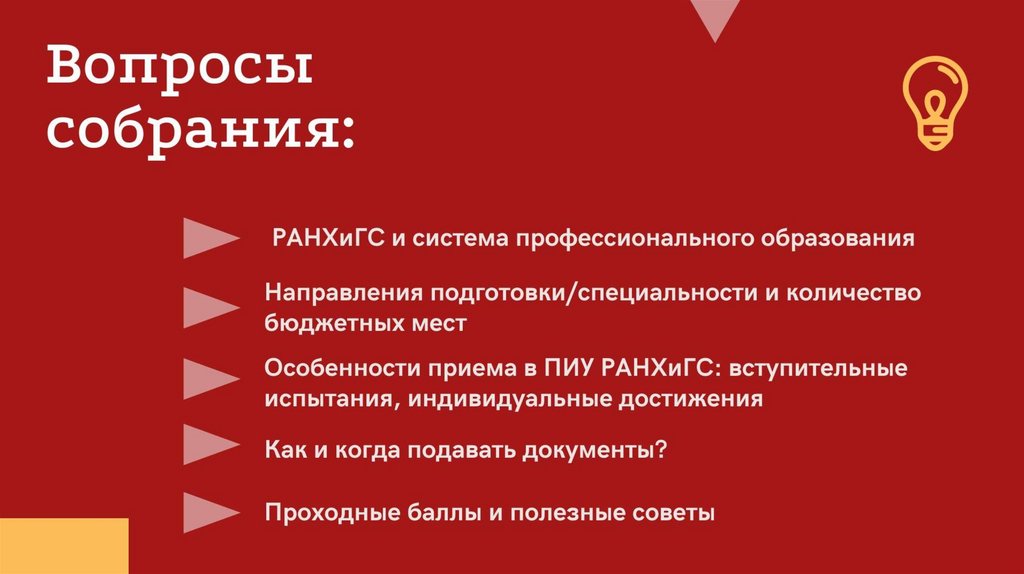 Вопросы собрания:

РАНХиГС и система профессионального образования

Направления подготовки/специальности и количество бюджетных мест

Особенности приема в ПИУ РАНХиГС: вступительные испытания, индивидуальные достижения

Как и когда подавать документы?

Проходные баллы и полезные советы